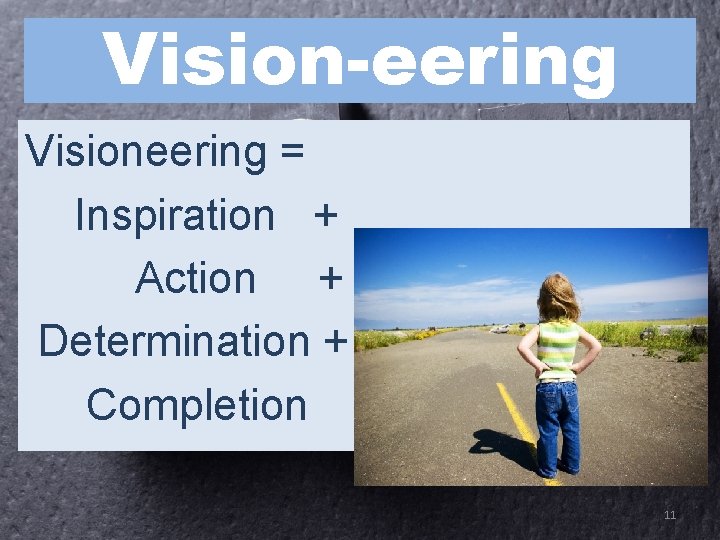 Vision-eering

Visioneering =
Inspiration +
Action +
Determination +
Completion

11